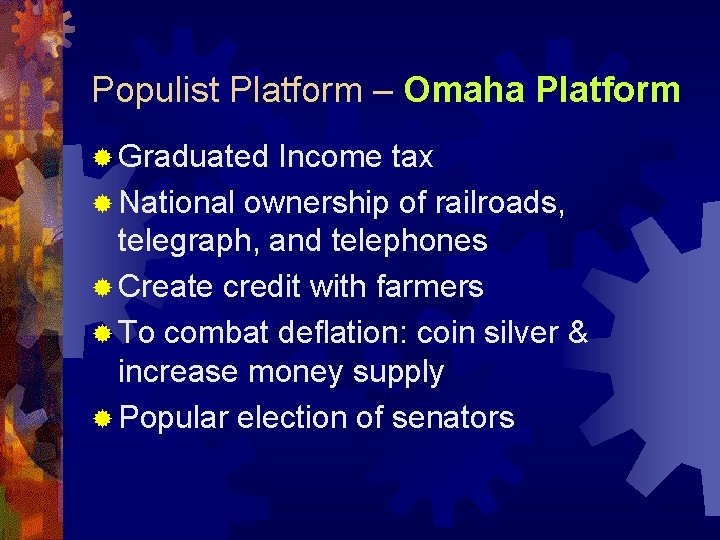 Populist Platform – Omaha Platform

Graduated Income tax

National ownership of railroads, telegraph, and telephones

Create credit with farmers

To combat deflation: coin silver & increase money supply

Popular election of senators